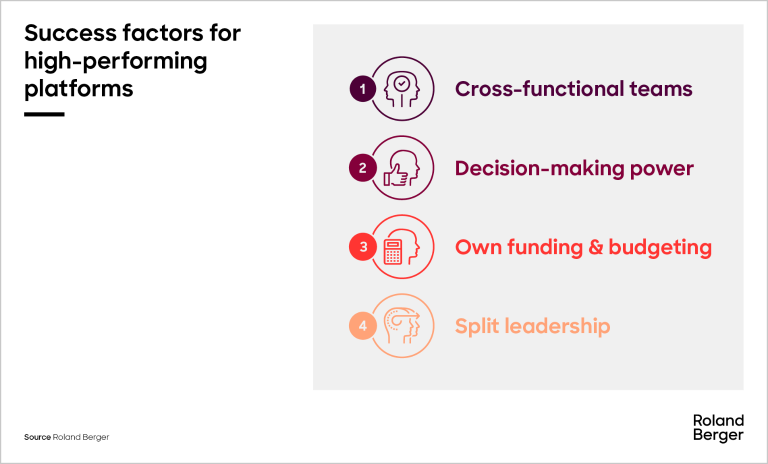 Success factors for high-performing platforms

1 Cross-functional teams

2 Decision-making power

3 Own funding & budgeting

4 Split leadership

Source Roland Berger

Roland Berger